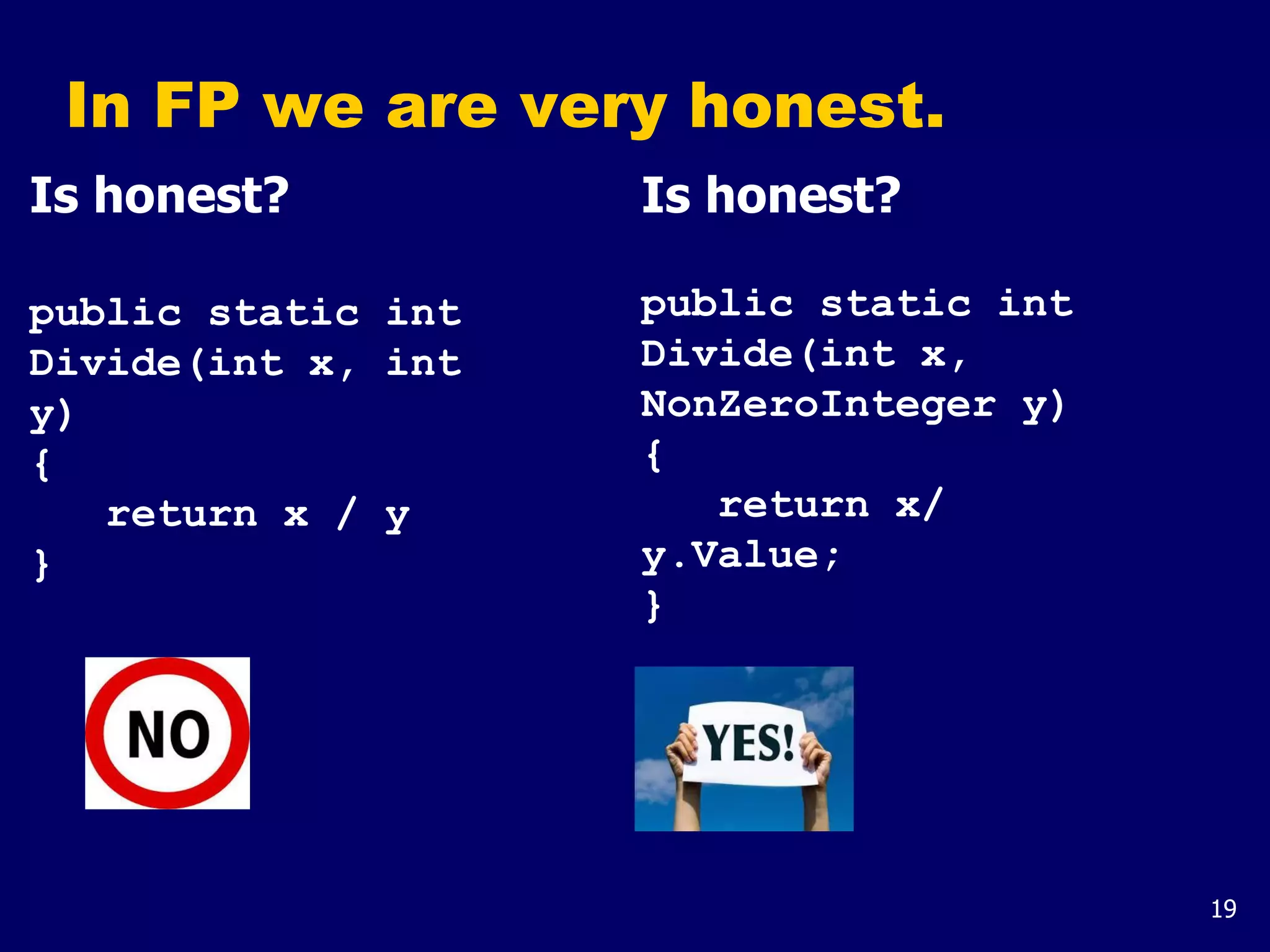 In FP we are very honest.

Is honest?

public static int Divide(int x, int y)
{
return x / y
}

NO

Is honest?

public static int Divide(int x, NonZeroInteger y)
{
return x/ y.Value;
}

YES!

19